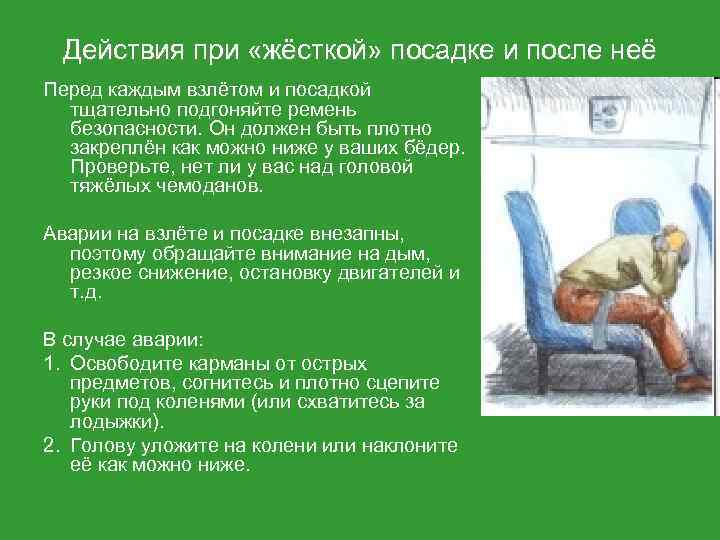 Действия при «жёсткой» посадке и после неё

Перед каждым взлётом и посадкой тщательно подгоняйте ремень безопасности. Он должен быть плотно закреплён как можно ниже у ваших бёдер. Проверьте, нет ли у вас над головой тяжёлых чемоданов.

Аварии на взлёте и посадке внезапны, поэтому обращайте внимание на дым, резкое снижение, остановку двигателей и т.д.

В случае аварии:

1. Освободите карманы от острых предметов, согнитесь и плотно сцепите руки под коленями (или схватитесь за лодыжки).
2. Голову уложите на колени или наклоните её как можно ниже.